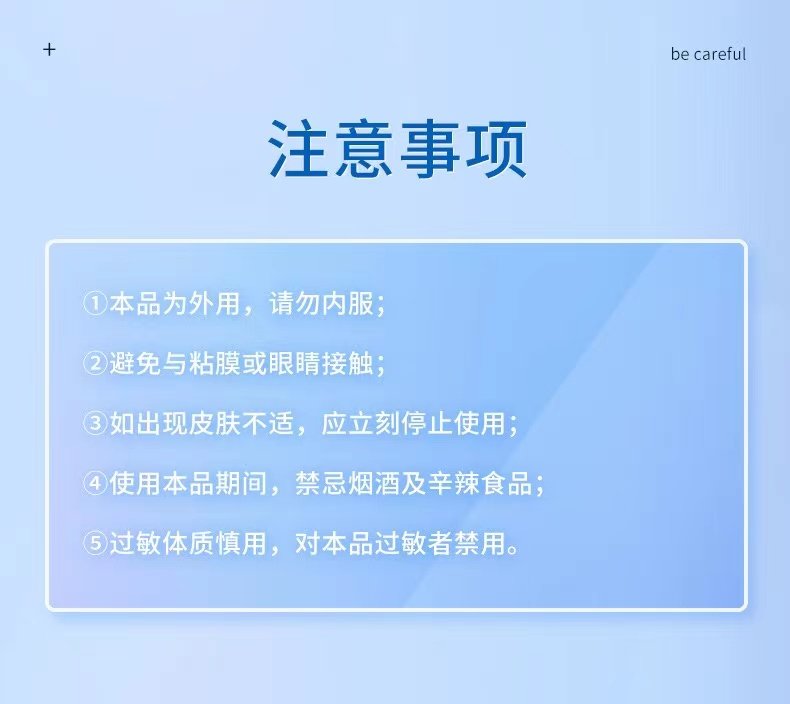 +

be careful

注意事项

①本品为外用，请勿内服；

②避免与粘膜或眼睛接触；

③如出现皮肤不适，应立刻停止使用；

④使用本品期间，禁忌烟酒及辛辣食品；

⑤过敏体质慎用，对本品过敏者禁用。